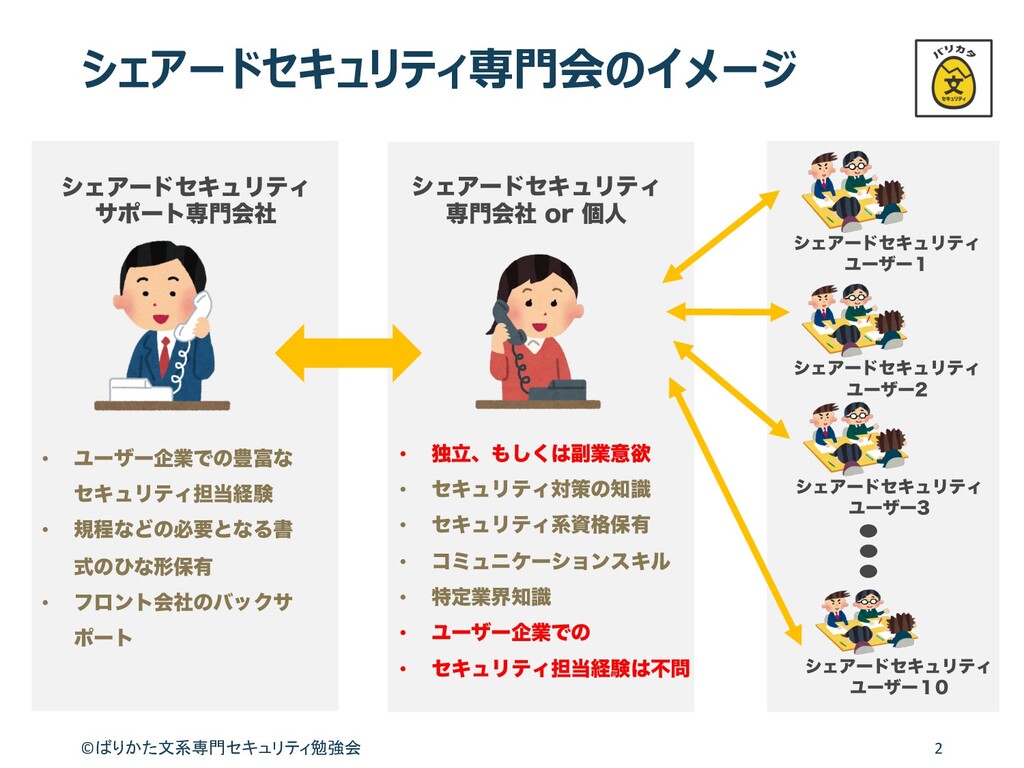 シェアードセキュリティ専門会のイメージ

バリカタ
文
セキュリティ

シェアードセキュリティ
サポート専門会社

• ユーザー企業での豊富なセキュリティ担当経験
• 規程などの必要となる書式のひな形保有
• フロント会社のバックサポート

シェアードセキュリティ
専門会社 or 個人

• 独立、もしくは副業意欲
• セキュリティ対策の知識
• セキュリティ系資格保有
• コミュニケーションスキル
• 特定業界知識
• ユーザー企業での
• セキュリティ担当経験は不問

シェアードセキュリティ
ユーザー１

シェアードセキュリティ
ユーザー２

シェアードセキュリティ
ユーザー３

シェアードセキュリティ
ユーザー１０

©ばりかた文系専門セキュリティ勉強会

2